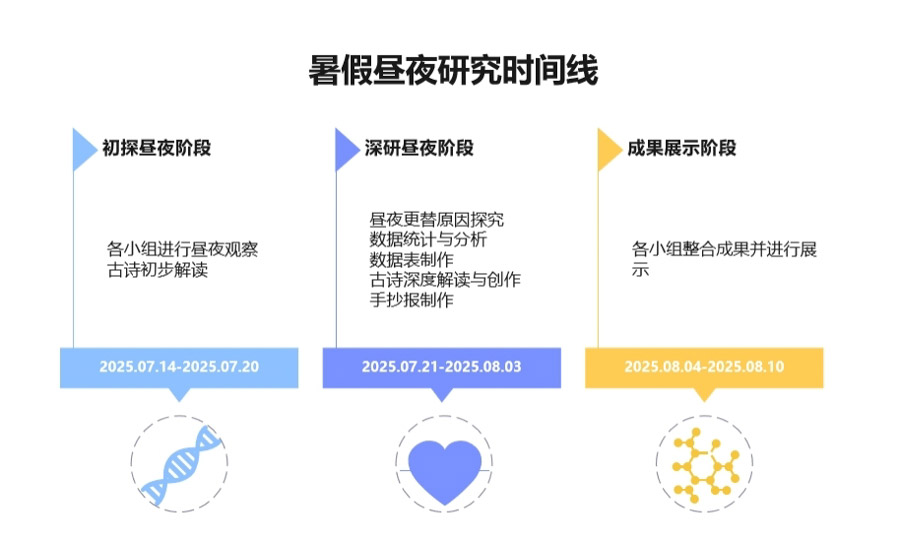 暑假昼夜研究时间线

初探昼夜阶段

各小组进行昼夜观察
古诗初步解读

2025.07.14-2025.07.20

深研昼夜阶段

昼夜更替原因探究
数据统计与分析
数据表制作
古诗深度解读与创作
手抄报制作

2025.07.21-2025.08.03

成果展示阶段

各小组整合成果并进行展示

2025.08.04-2025.08.10